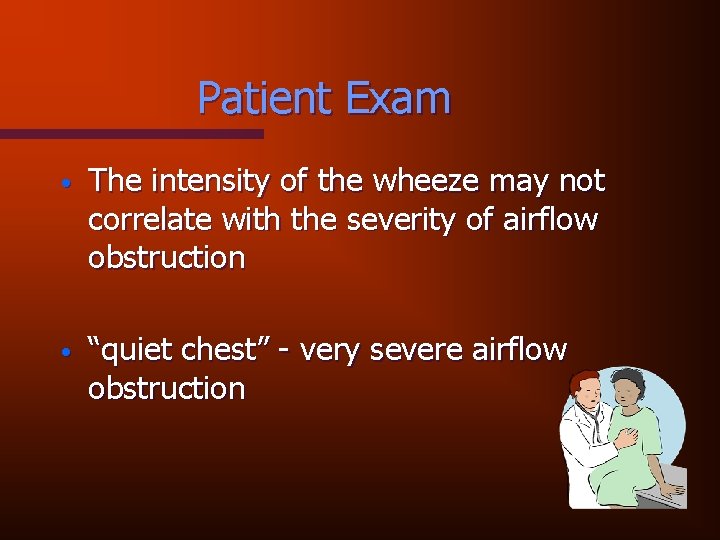 Patient Exam

• The intensity of the wheeze may not correlate with the severity of airflow obstruction

• “quiet chest” - very severe airflow obstruction